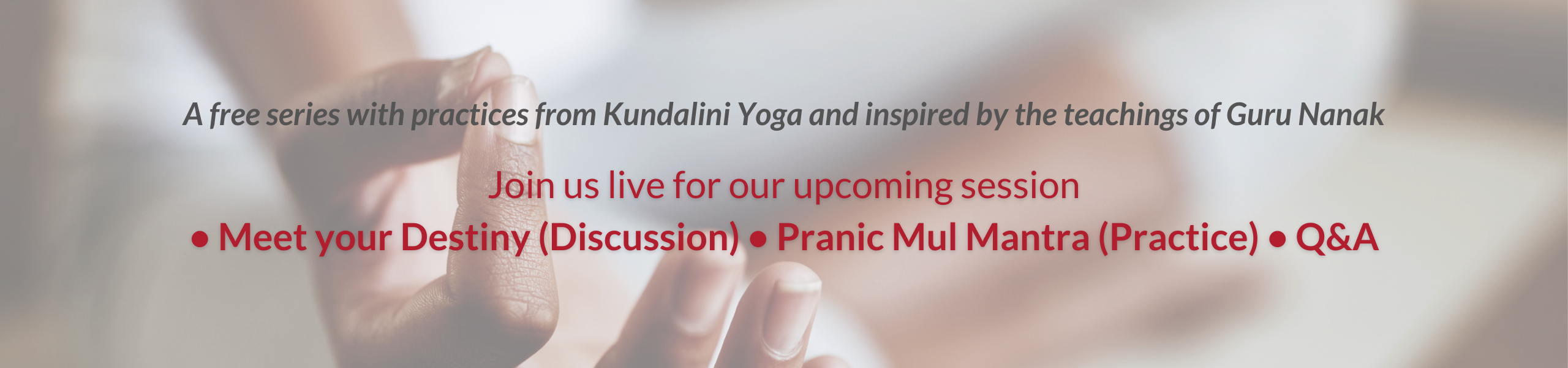 A free series with practices from Kundalini Yoga and inspired by the teachings of Guru Nanak

Join us live for our upcoming session

• Meet your Destiny (Discussion) • Pranic Mul Mantra (Practice) • Q&A